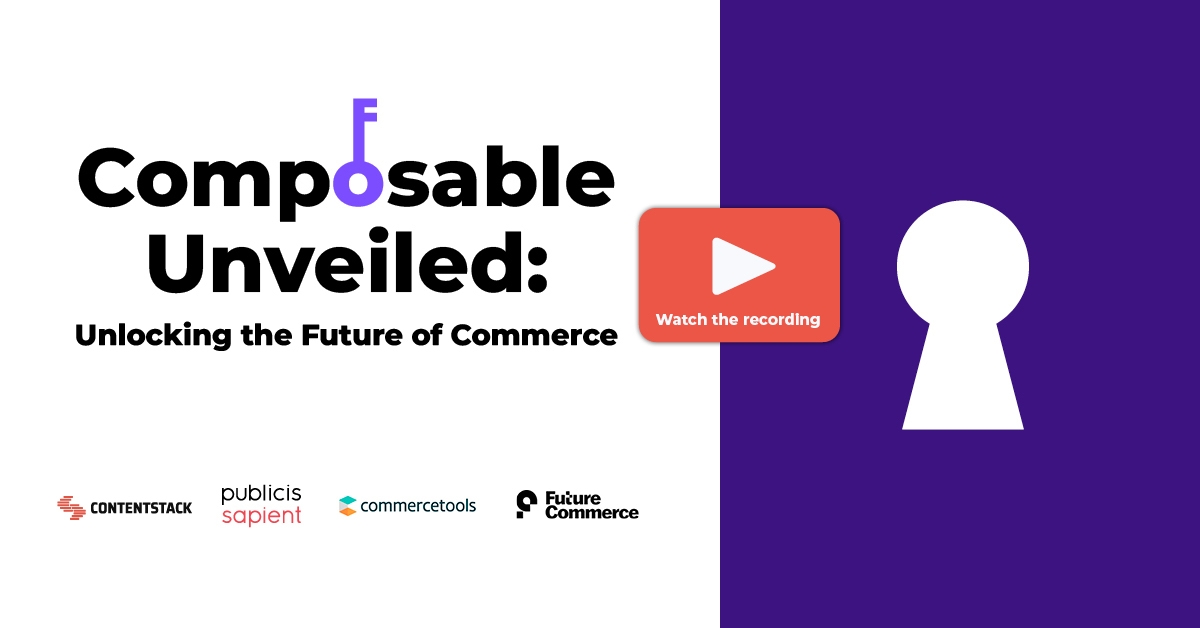 Composable Unveiled:
Unlocking the Future of Commerce

Watch the recording

CONTENTSTACK
publicis sapient
commercetools
Future Commerce